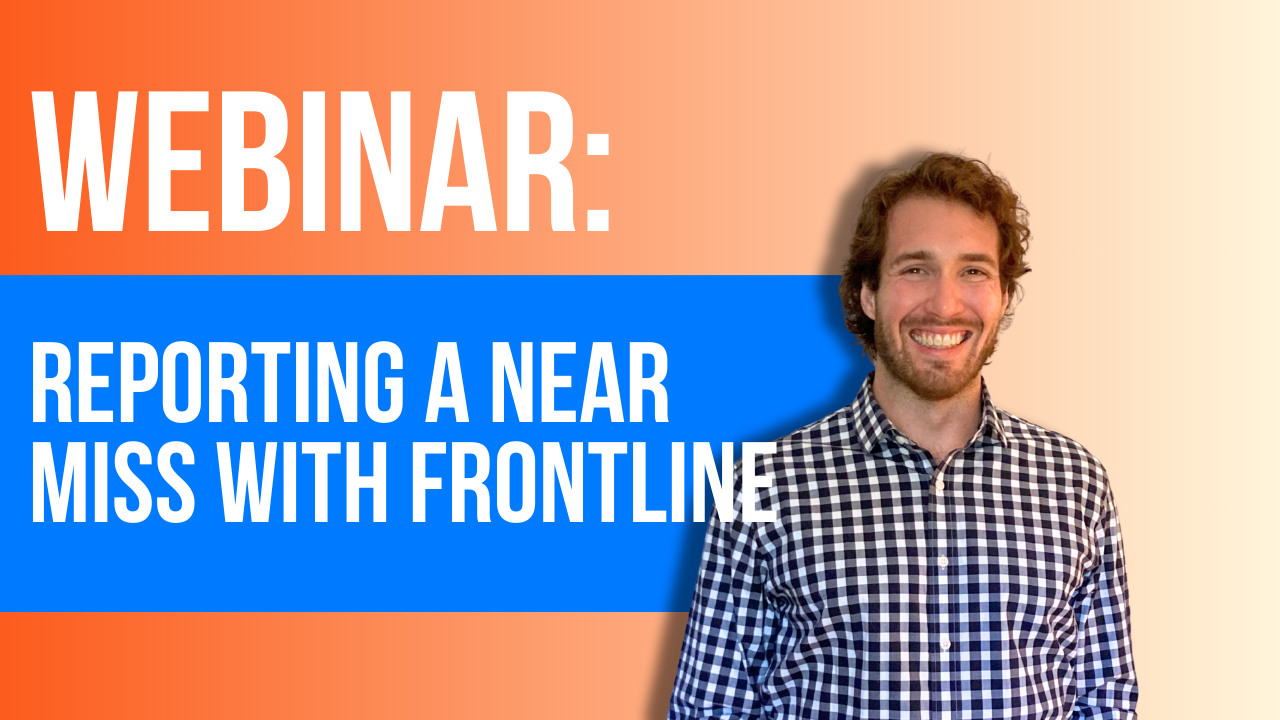 WEBINAR:

REPORTING A NEAR MISS WITH FRONTLINE